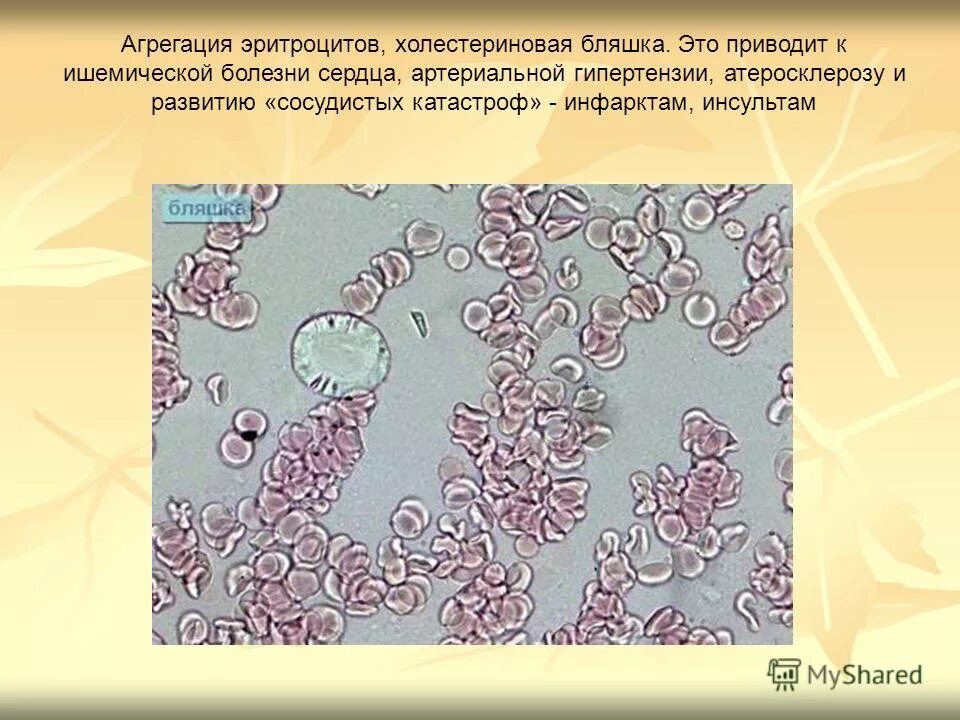 Агрегация эритроцитов, холестериновая бляшка. Это приводит к ишемической болезни сердца, артериальной гипертензии, атеросклерозу и развитию «сосудистых катастроф» - инфарктам, инсультам

бляшка

MyShared